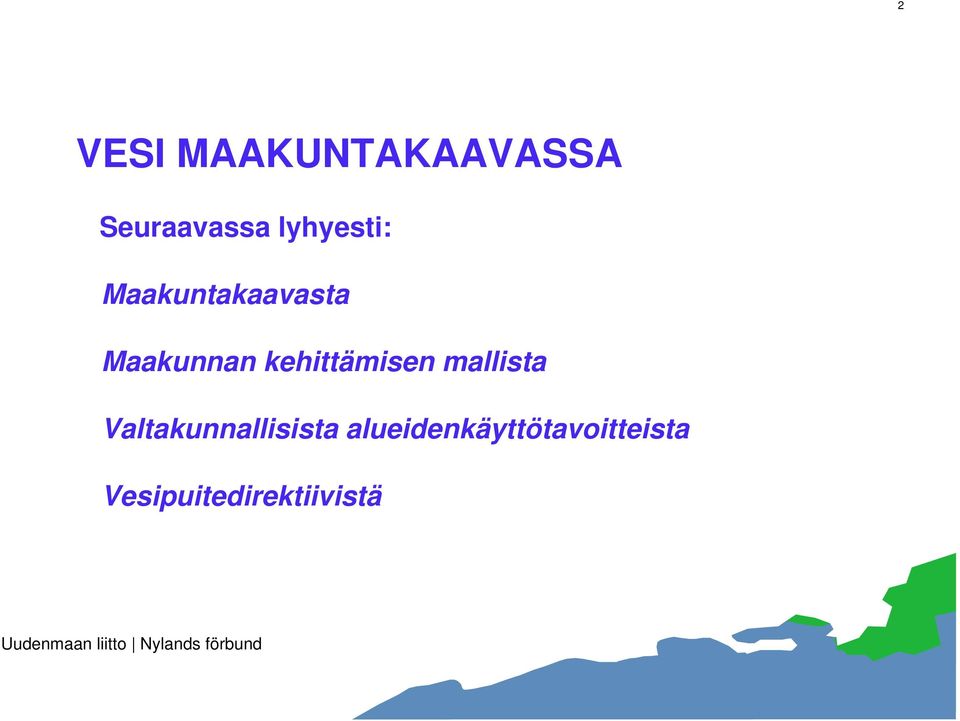 2

VESI MAAKUNTAKAAVASSA

Seuraavassa lyhyesti:

Maakuntakaavasta

Maakunnan kehittämisen mallista

Valtakunnallisista alueidenkäyttötavoitteista

Vesipuitedirektiivistä

Uudenmaan liitto | Nylands förbund